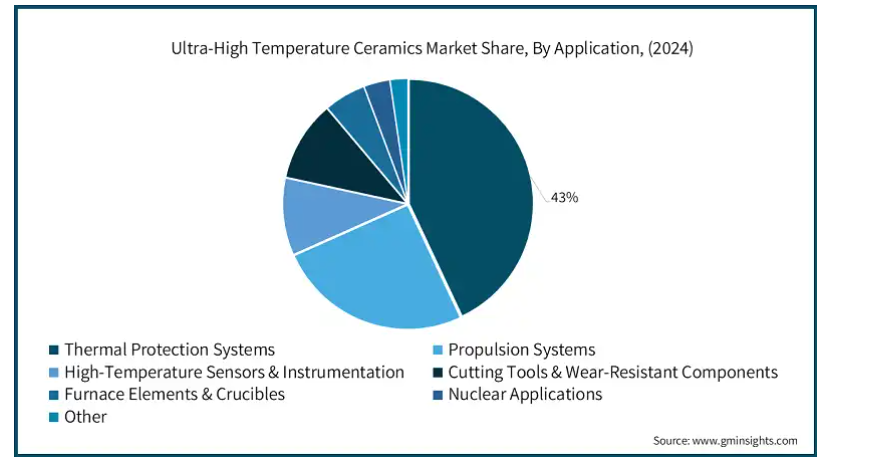 Ultra-High Temperature Ceramics Market Share, By Application, (2024)

43%

Thermal Protection Systems
Propulsion Systems
High-Temperature Sensors & Instrumentation
Cutting Tools & Wear-Resistant Components
Furnace Elements & Crucibles
Nuclear Applications
Other

Source: www.gminsights.com